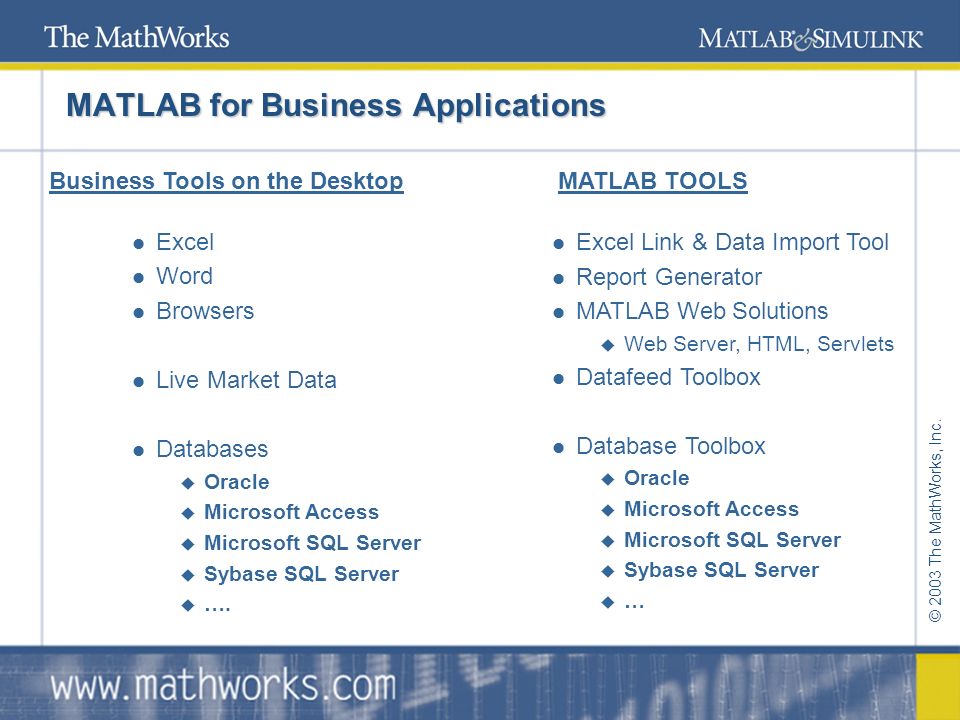 The MathWorks

MATLAB & SIMULINK

MATLAB for Business Applications

Business Tools on the Desktop

- Excel
- Word
- Browsers
- Live Market Data
- Databases
  - Oracle
  - Microsoft Access
  - Microsoft SQL Server
  - Sybase SQL Server
  - ….

MATLAB TOOLS

- Excel Link & Data Import Tool
- Report Generator
- MATLAB Web Solutions
  - Web Server, HTML, Servlets
- Datafeed Toolbox
- Database Toolbox
  - Oracle
  - Microsoft Access
  - Microsoft SQL Server
  - Sybase SQL Server
  - …

© 2003 The MathWorks, Inc.

www.mathworks.com